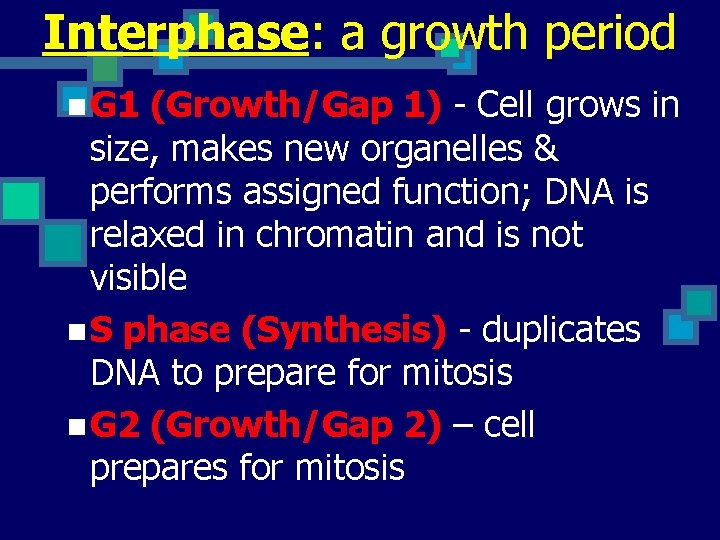 Interphase: a growth period

G1 (Growth/Gap 1) - Cell grows in size, makes new organelles & performs assigned function; DNA is relaxed in chromatin and is not visible

S phase (Synthesis) - duplicates DNA to prepare for mitosis

G2 (Growth/Gap 2) – cell prepares for mitosis